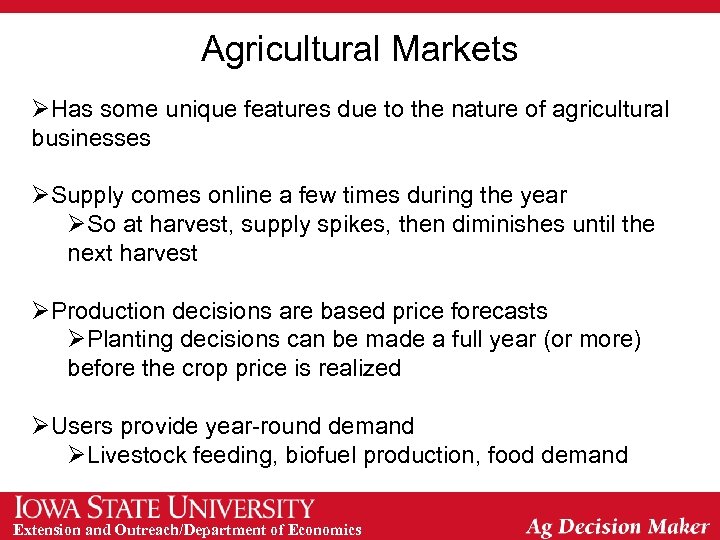 Agricultural Markets

➢Has some unique features due to the nature of agricultural businesses

➢Supply comes online a few times during the year
➢So at harvest, supply spikes, then diminishes until the next harvest

➢Production decisions are based price forecasts
➢Planting decisions can be made a full year (or more) before the crop price is realized

➢Users provide year-round demand
➢Livestock feeding, biofuel production, food demand

IOWA STATE UNIVERSITY
Extension and Outreach/Department of Economics

Ag Decision Maker